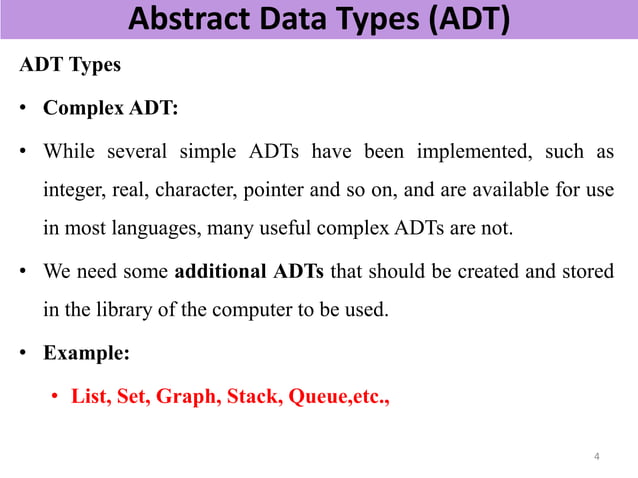 Abstract Data Types (ADT)

ADT Types

• Complex ADT:

• While several simple ADTs have been implemented, such as integer, real, character, pointer and so on, and are available for use in most languages, many useful complex ADTs are not.

• We need some additional ADTs that should be created and stored in the library of the computer to be used.

• Example:

• List, Set, Graph, Stack, Queue,etc.,

4